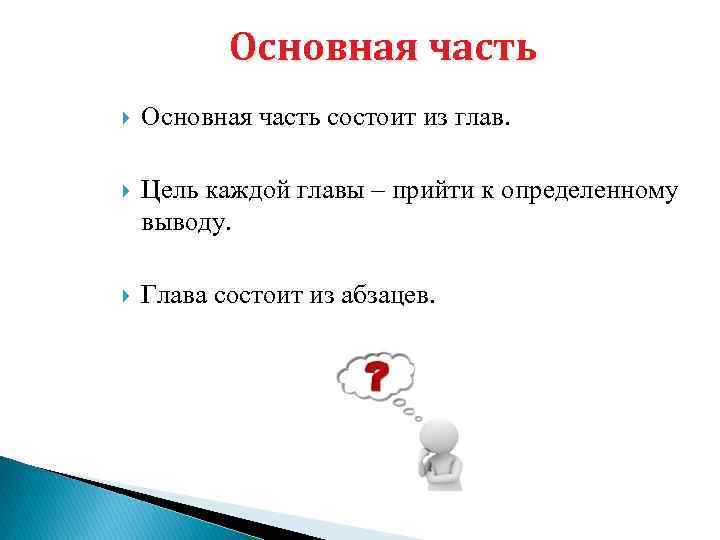 Основная часть

Основная часть состоит из глав.

Цель каждой главы – прийти к определенному выводу.

Глава состоит из абзацев.

?